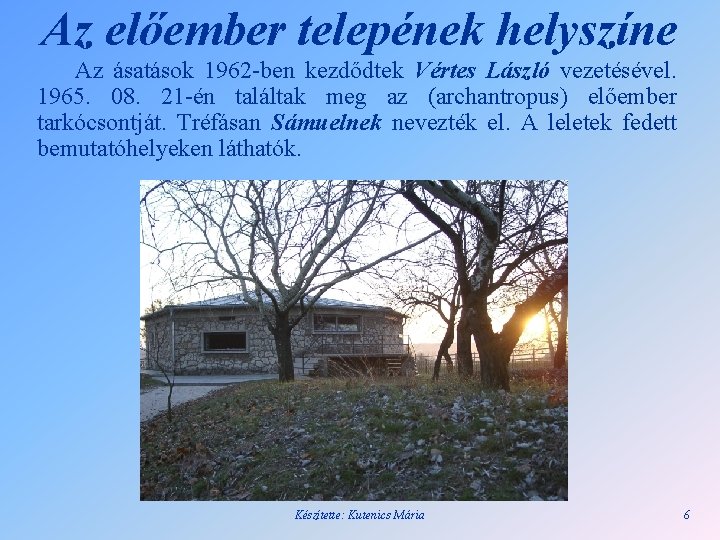 Az előember telepének helyszíne

Az ásatások 1962-ben kezdődtek Vértes László vezetésével. 1965. 08. 21-én találtak meg az (archantropus) előember tarkócsontját. Tréfásan Sámuelnek nevezték el. A leletek fedett bemutatóhelyeken láthatók.

Készítette: Kutenics Mária

6